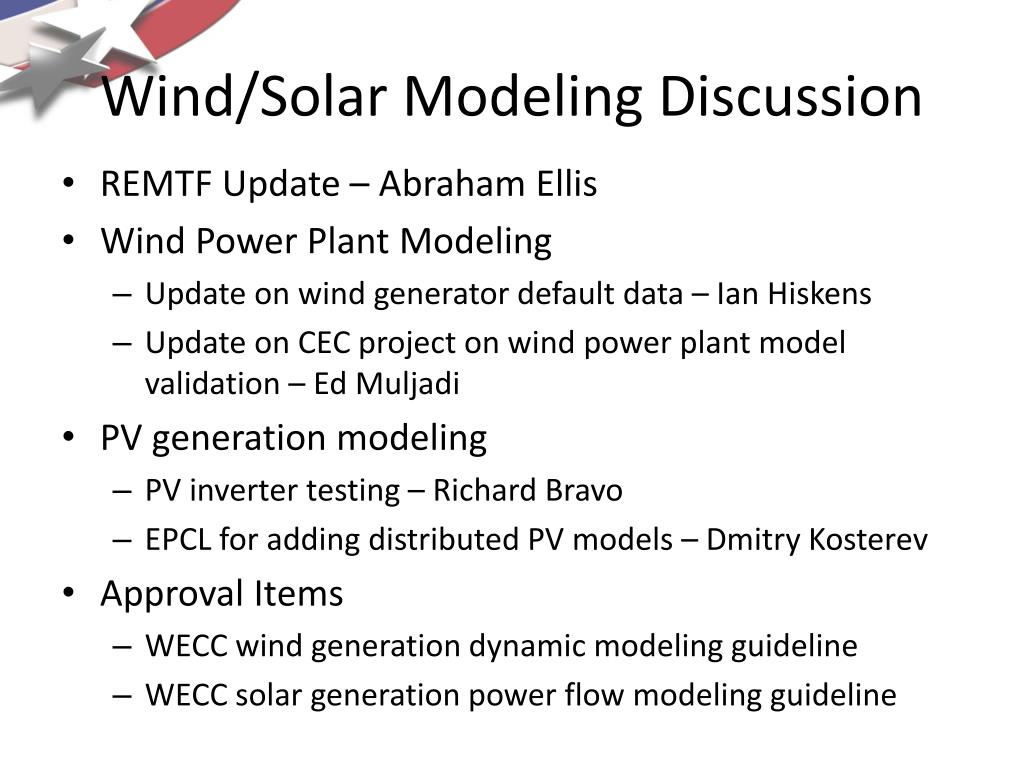 Wind/Solar Modeling Discussion

• REMTF Update – Abraham Ellis
• Wind Power Plant Modeling
  – Update on wind generator default data – Ian Hiskens
  – Update on CEC project on wind power plant model validation – Ed Muljadi
• PV generation modeling
  – PV inverter testing – Richard Bravo
  – EPCL for adding distributed PV models – Dmitry Kosterev
• Approval Items
  – WECC wind generation dynamic modeling guideline
  – WECC solar generation power flow modeling guideline